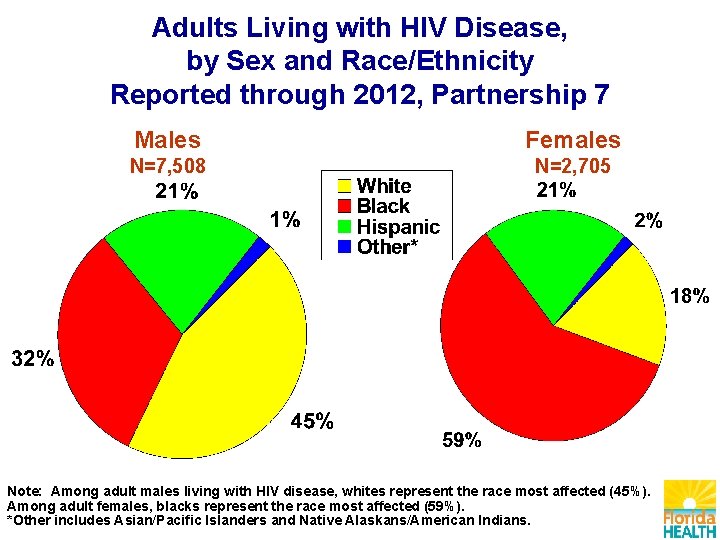 Adults Living with HIV Disease, by Sex and Race/Ethnicity Reported through 2012, Partnership 7

Males
N=7,508

21%
1%
32%
45%

White
Black
Hispanic
Other*

Females
N=2,705

21%
2%
18%
59%

Note: Among adult males living with HIV disease, whites represent the race most affected (45%). Among adult females, blacks represent the race most affected (59%).
*Other includes Asian/Pacific Islanders and Native Alaskans/American Indians.

Florida HEALTH